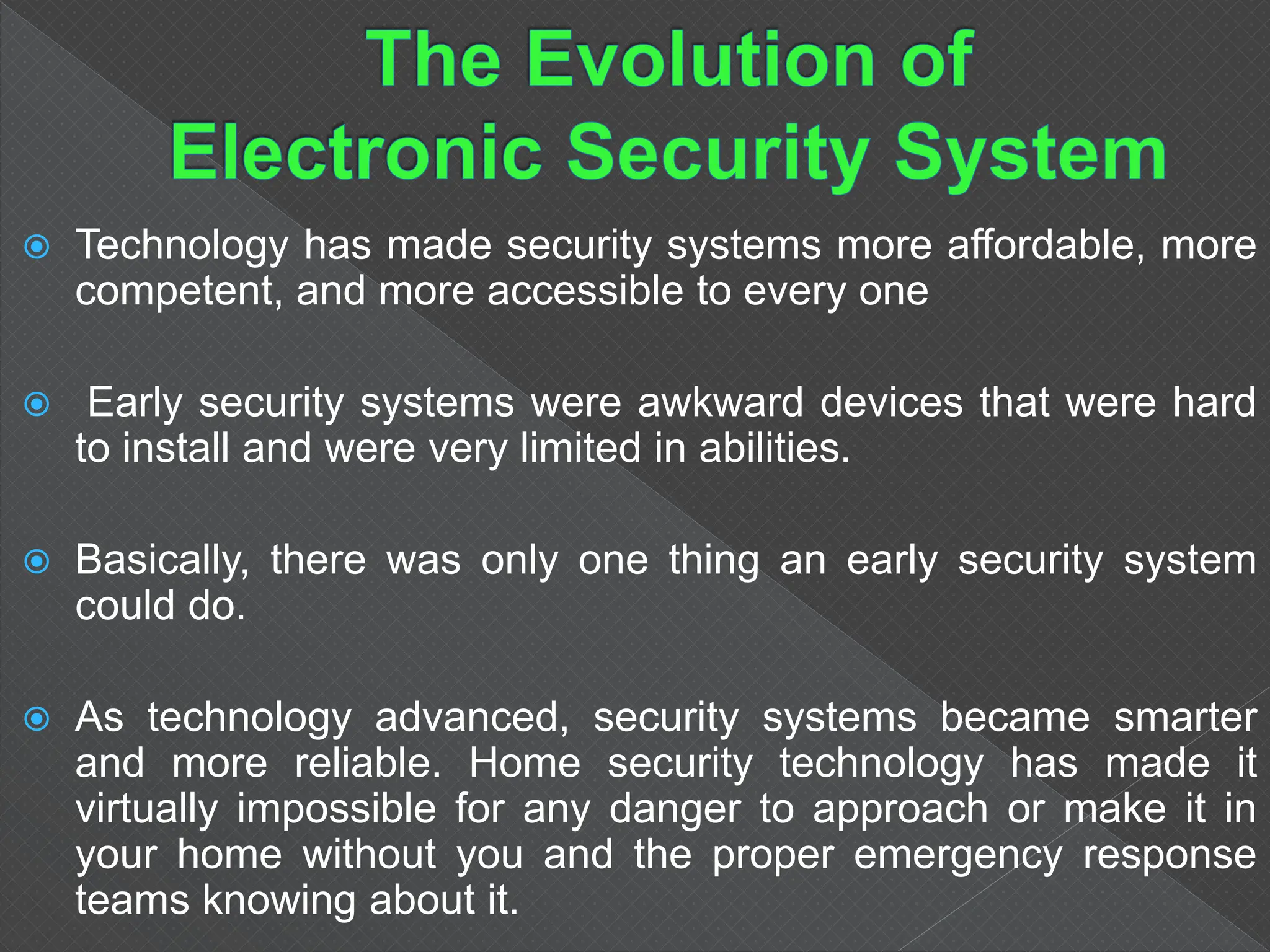 The Evolution of Electronic Security System

Technology has made security systems more affordable, more competent, and more accessible to every one

Early security systems were awkward devices that were hard to install and were very limited in abilities.

Basically, there was only one thing an early security system could do.

As technology advanced, security systems became smarter and more reliable. Home security technology has made it virtually impossible for any danger to approach or make it in your home without you and the proper emergency response teams knowing about it.